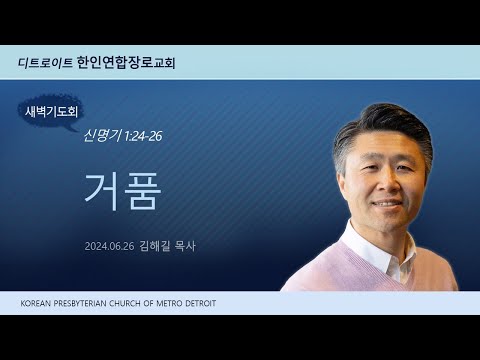 디트로이트 한인연합장로교회

새벽기도회

신명기 1:24-26

거품

2024.06.26 김해길 목사

KOREAN PRESBYTERIAN CHURCH OF METRO DETROIT